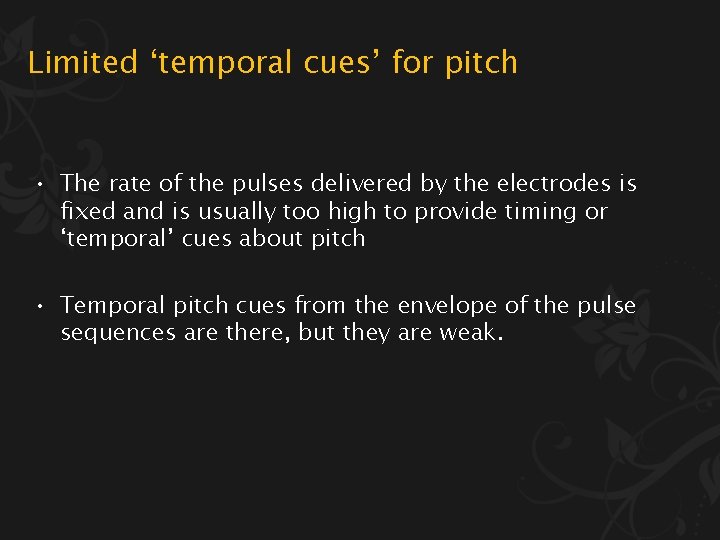 Limited ‘temporal cues’ for pitch

• The rate of the pulses delivered by the electrodes is fixed and is usually too high to provide timing or ‘temporal’ cues about pitch

• Temporal pitch cues from the envelope of the pulse sequences are there, but they are weak.